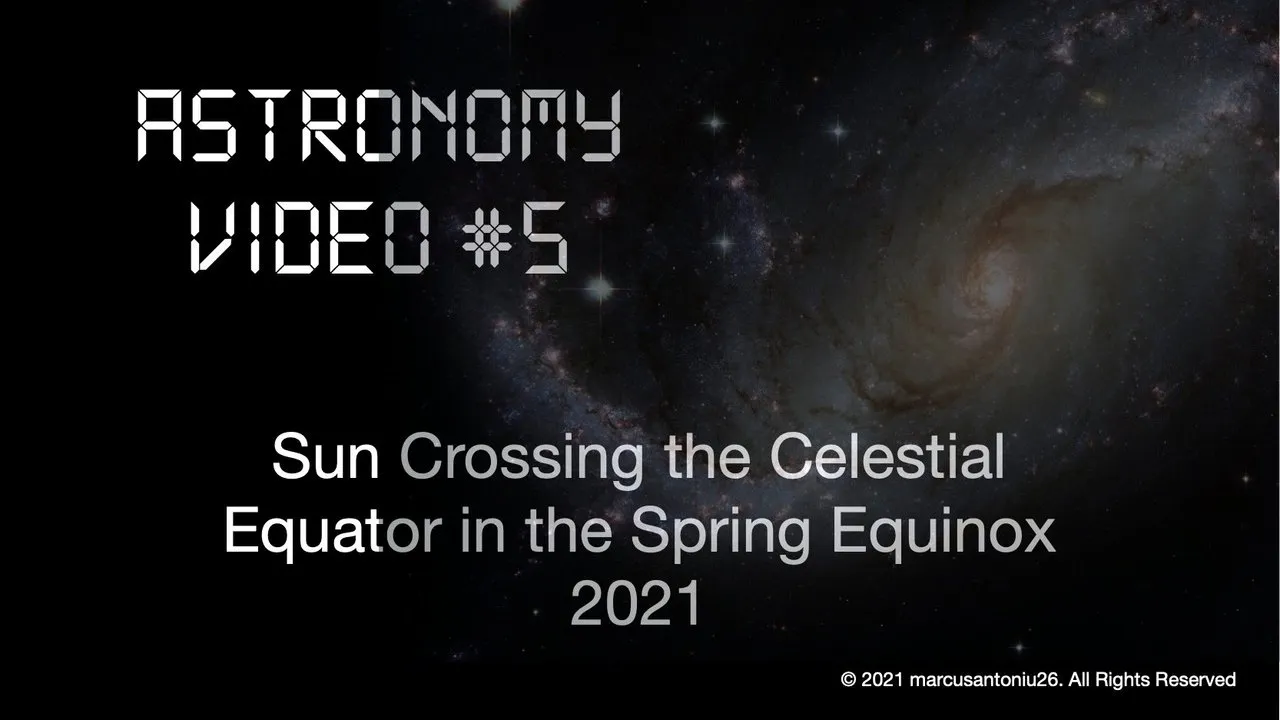 ASTRONOMY
VIDEO #5

Sun Crossing the Celestial Equator in the Spring Equinox 2021

© 2021 marcusantoniu26. All Rights Reserved